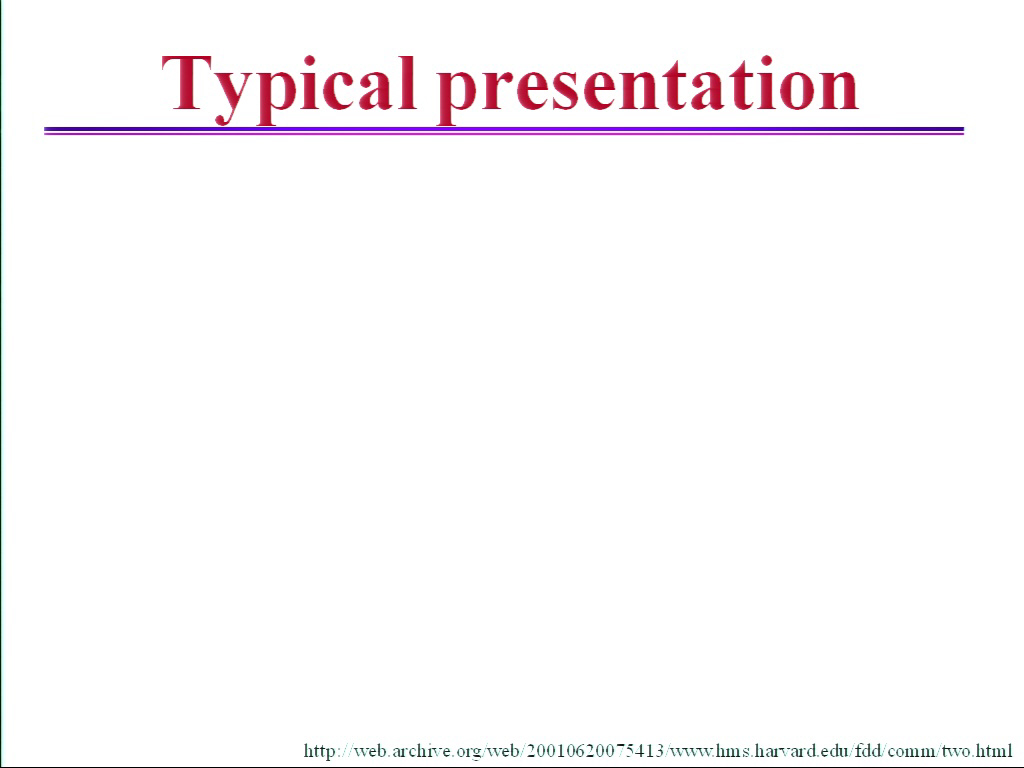 Typical presentation

http://web.archive.org/web/20010620075413/www.hms.harvard.edu/fdd/comm/two.html